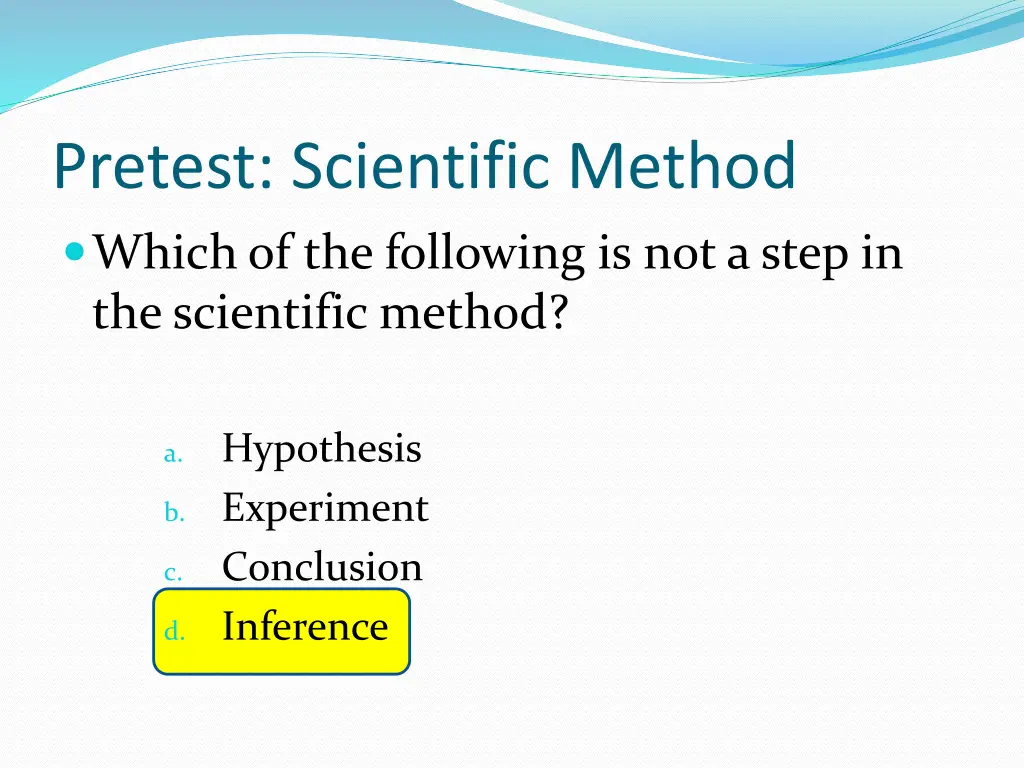 Pretest: Scientific Method

Which of the following is not a step in the scientific method?

a. Hypothesis
b. Experiment
c. Conclusion
d. Inference